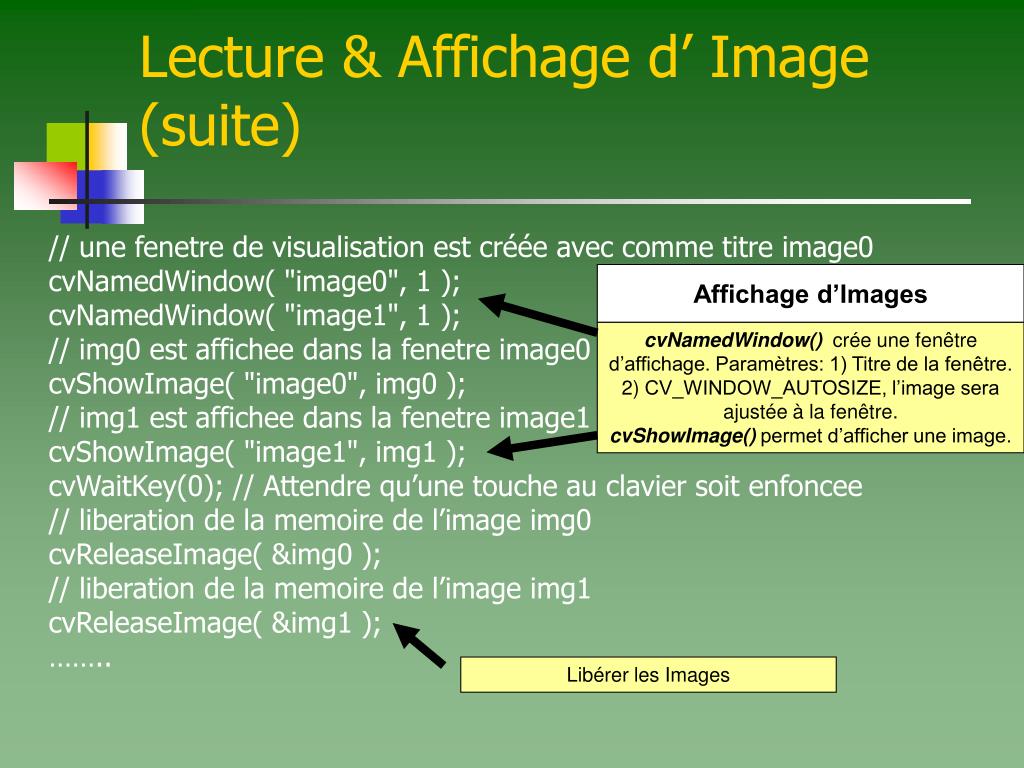 Lecture & Affichage d’ Image (suite)

// une fenetre de visualisation est créée avec comme titre image0
cvNamedWindow( "image0", 1 );
cvNamedWindow( "image1", 1 );
// img0 est affichee dans la fenetre image0
cvShowImage( "image0", img0 );
// img1 est affichee dans la fenetre image1
cvShowImage( "image1", img1 );
cvWaitKey(0); // Attendre qu’une touche au clavier soit enfoncee
// liberation de la memoire de l’image img0
cvReleaseImage( &img0 );
// liberation de la memoire de l’image img1
cvReleaseImage( &img1 );
……..

Affichage d’Images

cvNamedWindow() crée une fenêtre d’affichage. Paramètres: 1) Titre de la fenêtre. 2) CV_WINDOW_AUTOSIZE, l’image sera ajustée à la fenêtre. cvShowImage() permet d’afficher une image.

Libérer les Images